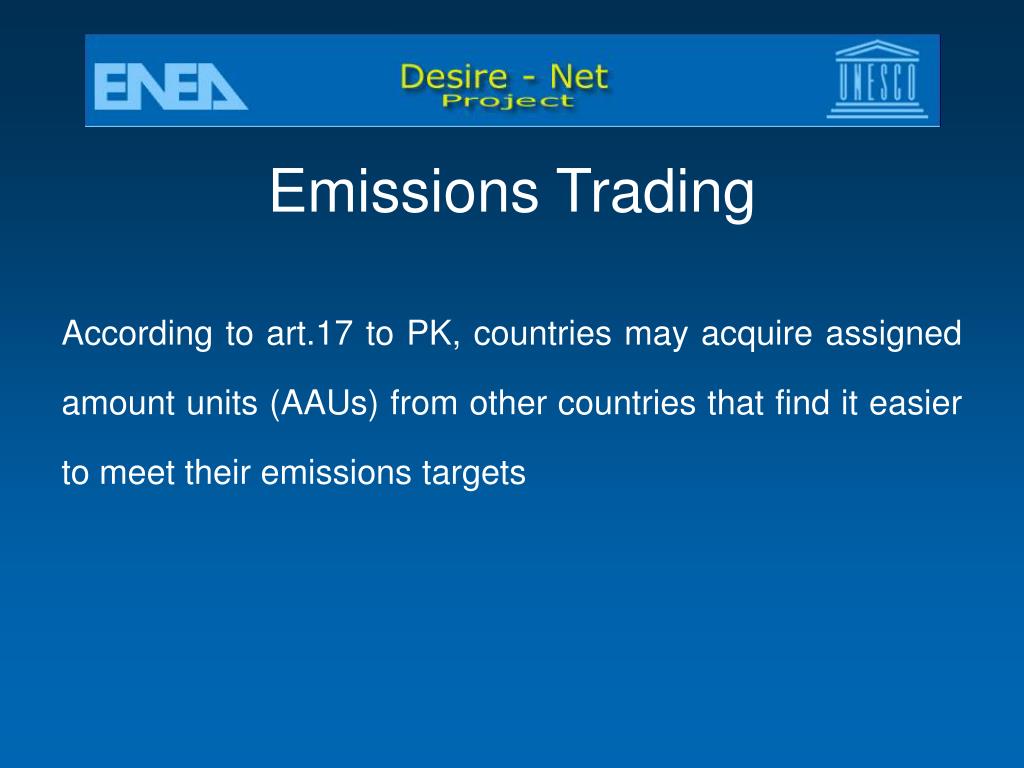 ENEA

Desire - Net
Project

UNESCO

Emissions Trading

According to art.17 to PK, countries may acquire assigned amount units (AAUs) from other countries that find it easier to meet their emissions targets